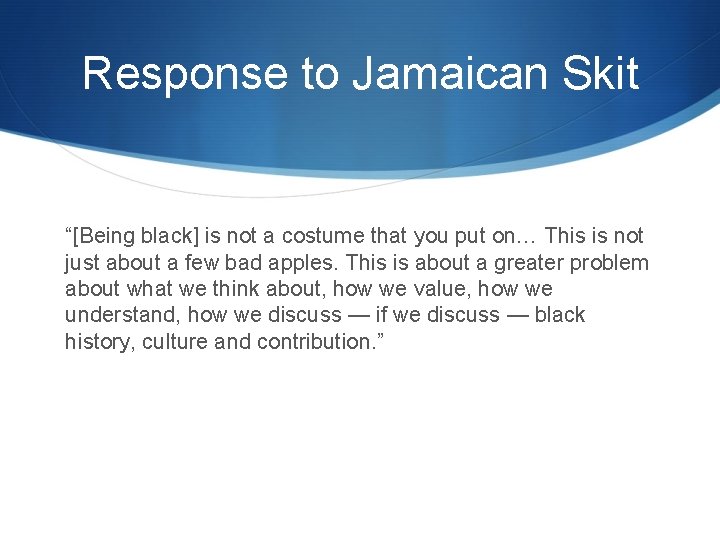 Response to Jamaican Skit

“[Being black] is not a costume that you put on… This is not just about a few bad apples. This is about a greater problem about what we think about, how we value, how we understand, how we discuss — if we discuss — black history, culture and contribution.”